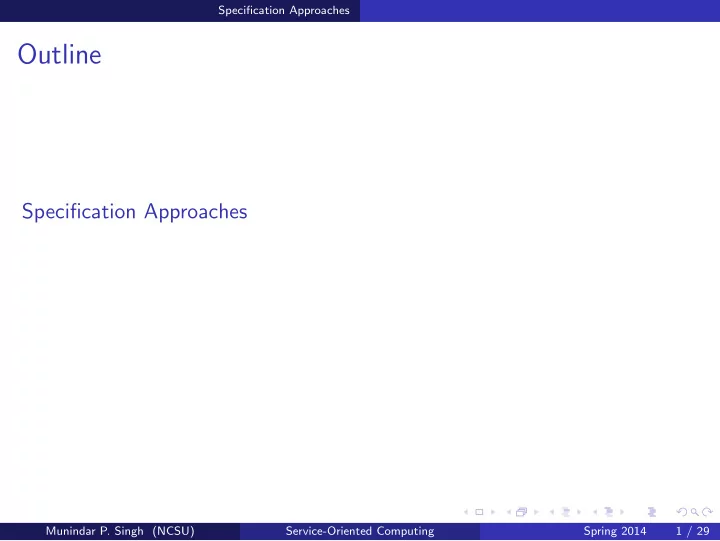 Specification Approaches

Outline

Specification Approaches

Munindar P. Singh (NCSU) Service-Oriented Computing Spring 2014 1 / 29